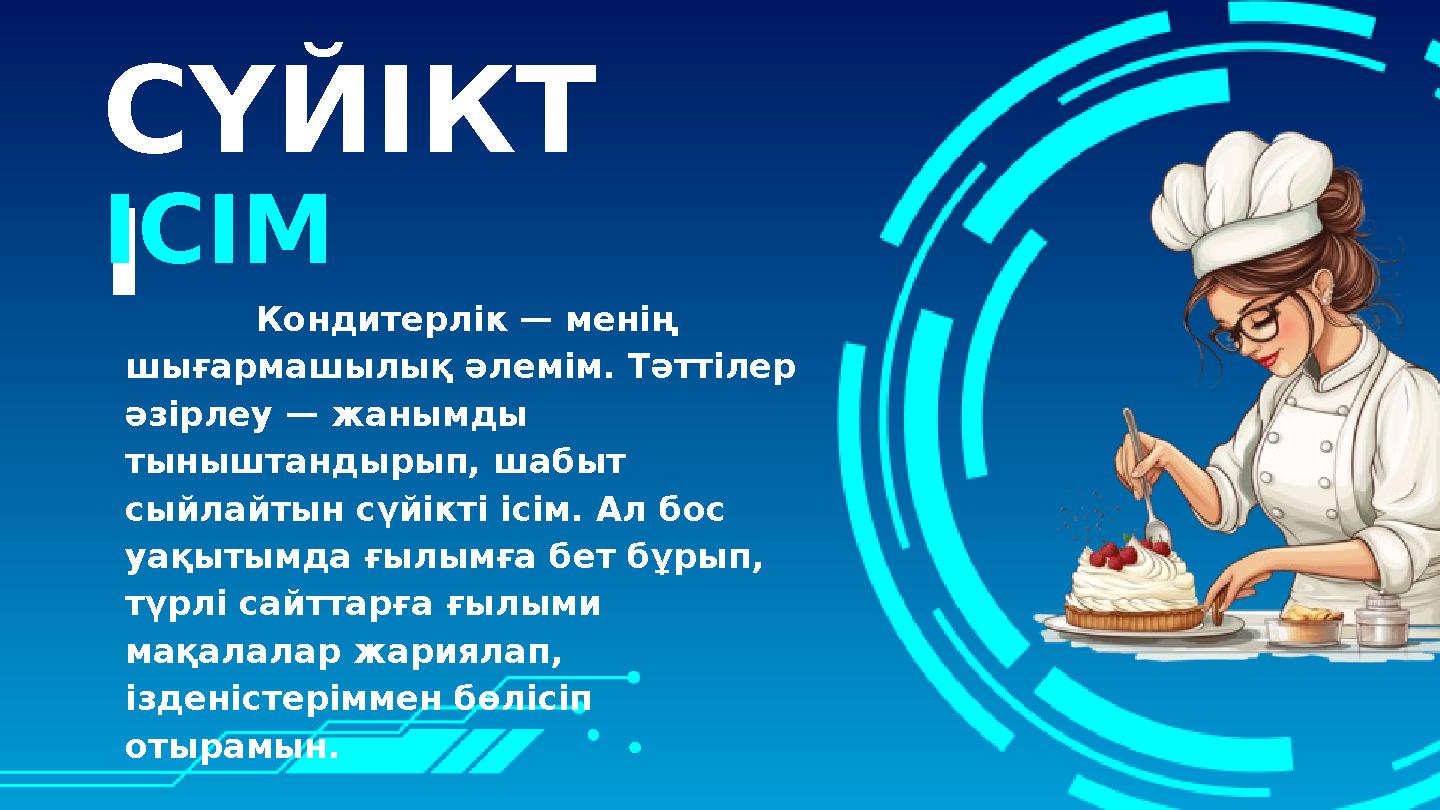 СҮЙІКТ
І
ІСІМ

Кондитерлік — менің шығармашылық әлемім. Тәттілер әзірлеу — жанымды тыныштандырып, шабыт сыйлайтын сүйікті ісім. Ал бос уақытымда ғылымға бет бұрып, түрлі сайттарға ғылыми мақалалар жариялап, ізденістеріммен бөлісіп отырамын.